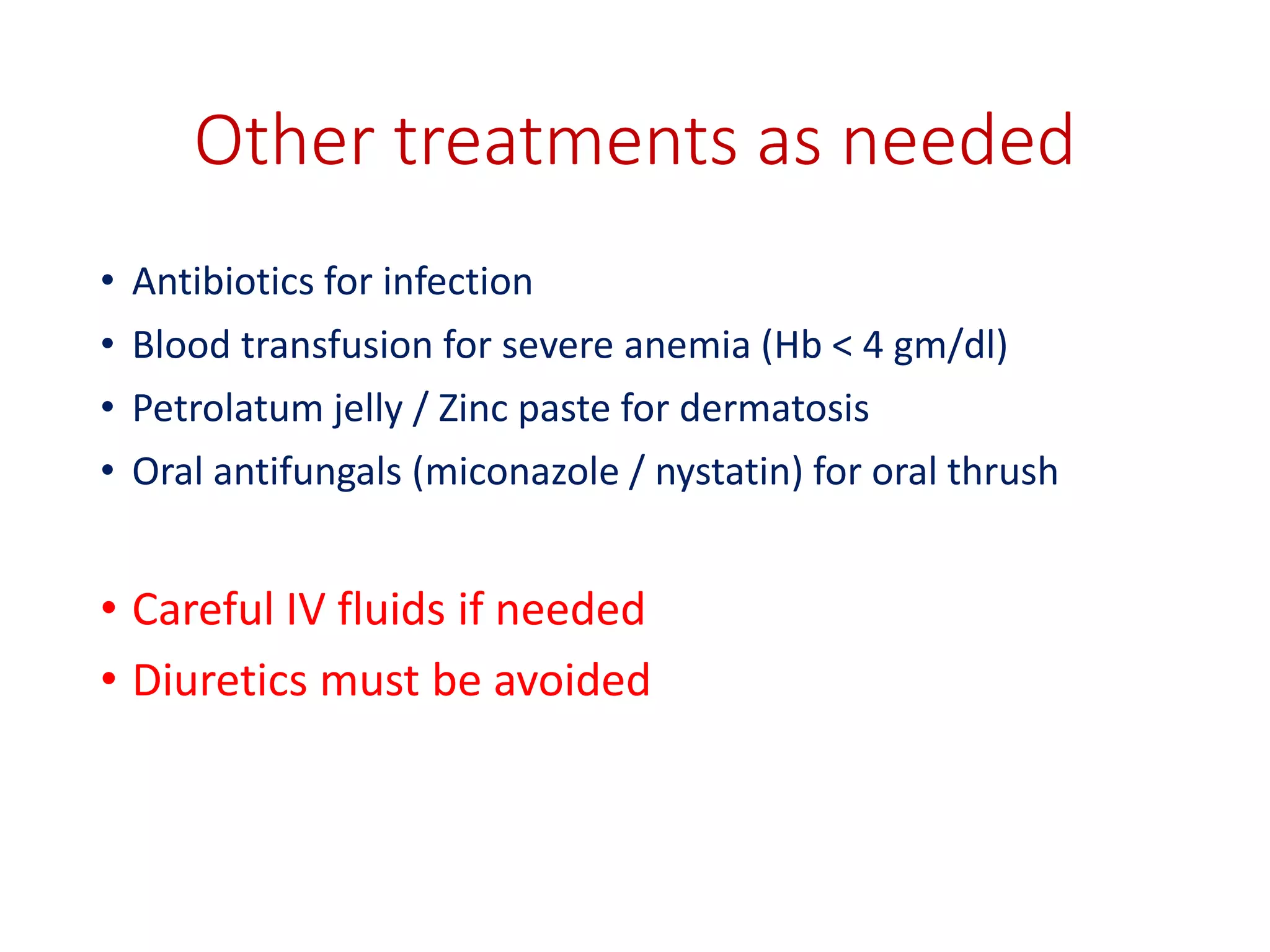 Other treatments as needed

• Antibiotics for infection
• Blood transfusion for severe anemia (Hb < 4 gm/dl)
• Petrolatum jelly / Zinc paste for dermatosis
• Oral antifungals (miconazole / nystatin) for oral thrush

• Careful IV fluids if needed
• Diuretics must be avoided